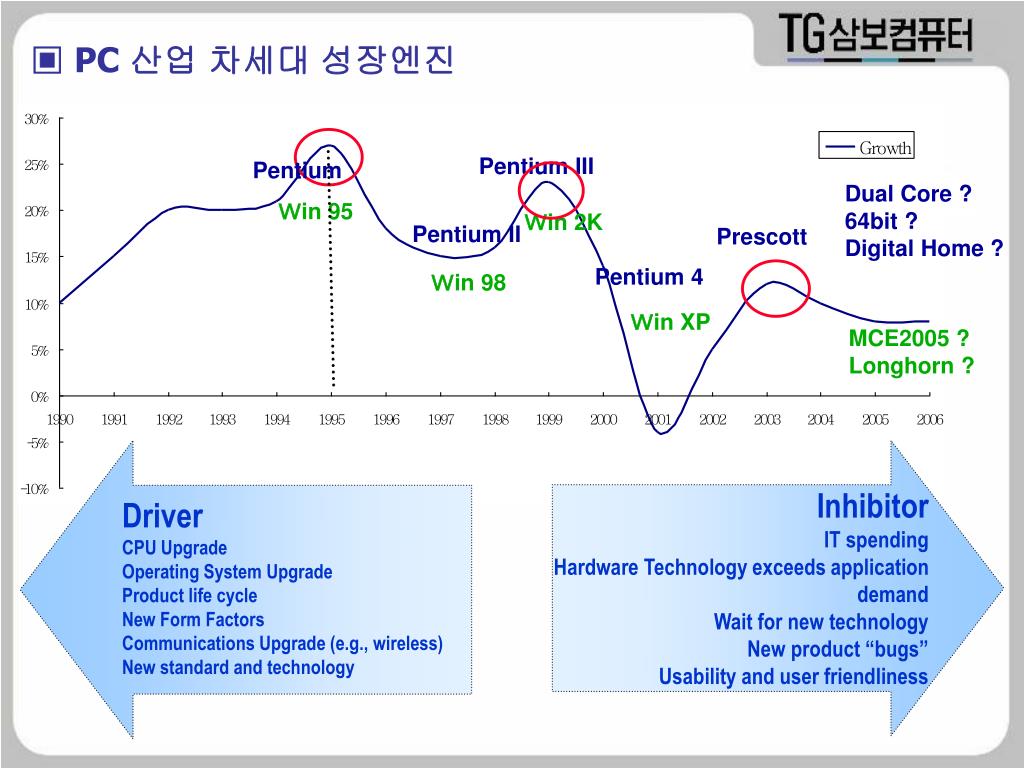 ▣ PC 산업 차세대 성장엔진

TG삼보컴퓨터

30%
25%
20%
15%
10%
5%
0%
-5%
-10%

1990 1991 1992 1993 1994 1995 1996 1997 1998 1999 2000 2001 2002 2003 2004 2005 2006

Growth

Pentium
Win 95
Pentium II
Win 98
Pentium III
Win 2K
Pentium 4
Win XP
Prescott
Dual Core ?
64bit ?
Digital Home ?
MCE2005 ?
Longhorn ?

Driver
CPU Upgrade
Operating System Upgrade
Product life cycle
New Form Factors
Communications Upgrade (e.g., wireless)
New standard and technology

Inhibitor
IT spending
Hardware Technology exceeds application demand
Wait for new technology
New product “bugs”
Usability and user friendliness